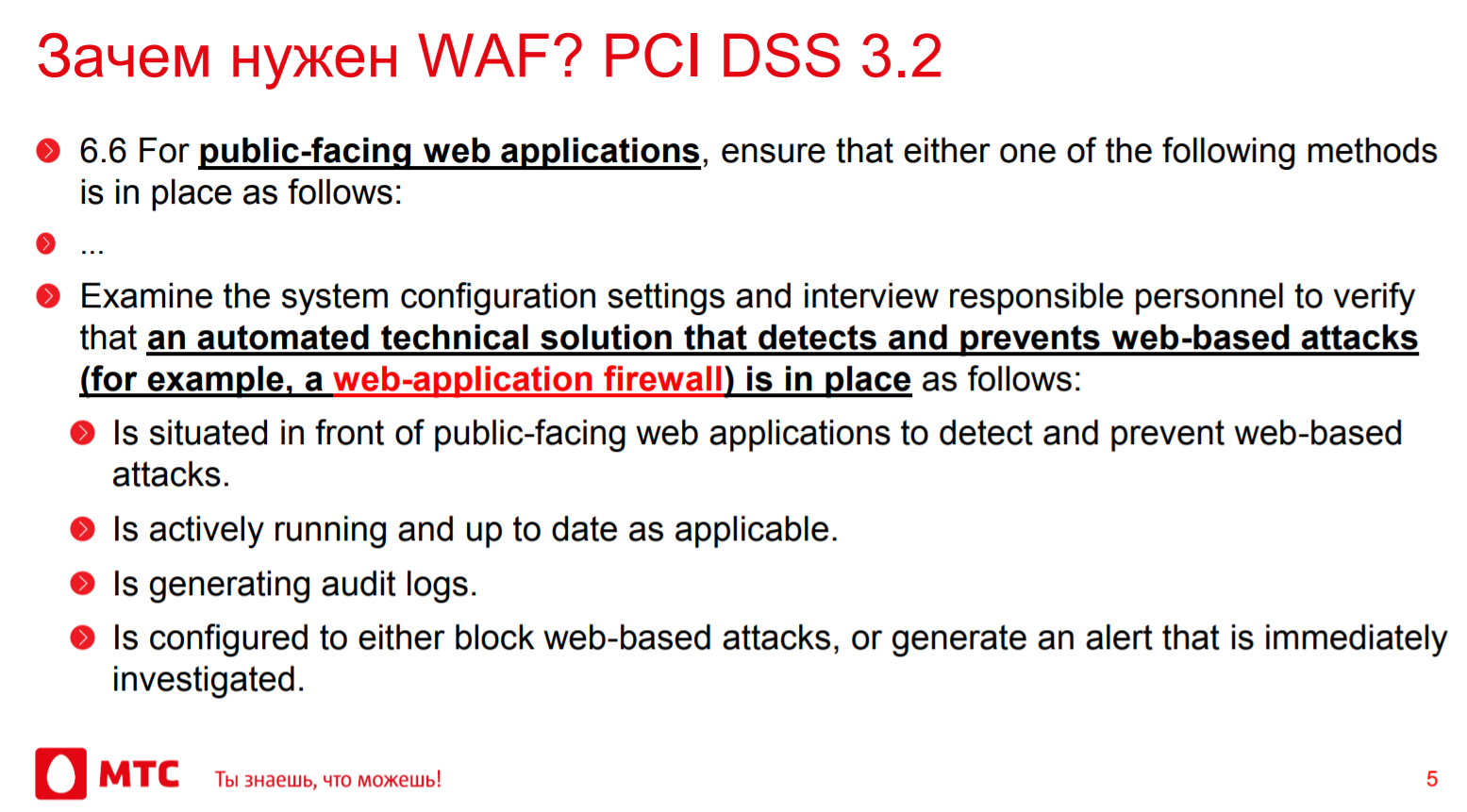 Зачем нужен WAF? PCI DSS 3.2

6.6 For public-facing web applications, ensure that either one of the following methods is in place as follows:

...

Examine the system configuration settings and interview responsible personnel to verify that an automated technical solution that detects and prevents web-based attacks (for example, a web-application firewall) is in place as follows:

Is situated in front of public-facing web applications to detect and prevent web-based attacks.

Is actively running and up to date as applicable.

Is generating audit logs.

Is configured to either block web-based attacks, or generate an alert that is immediately investigated.

МТС Ты знаешь, что можешь!

5